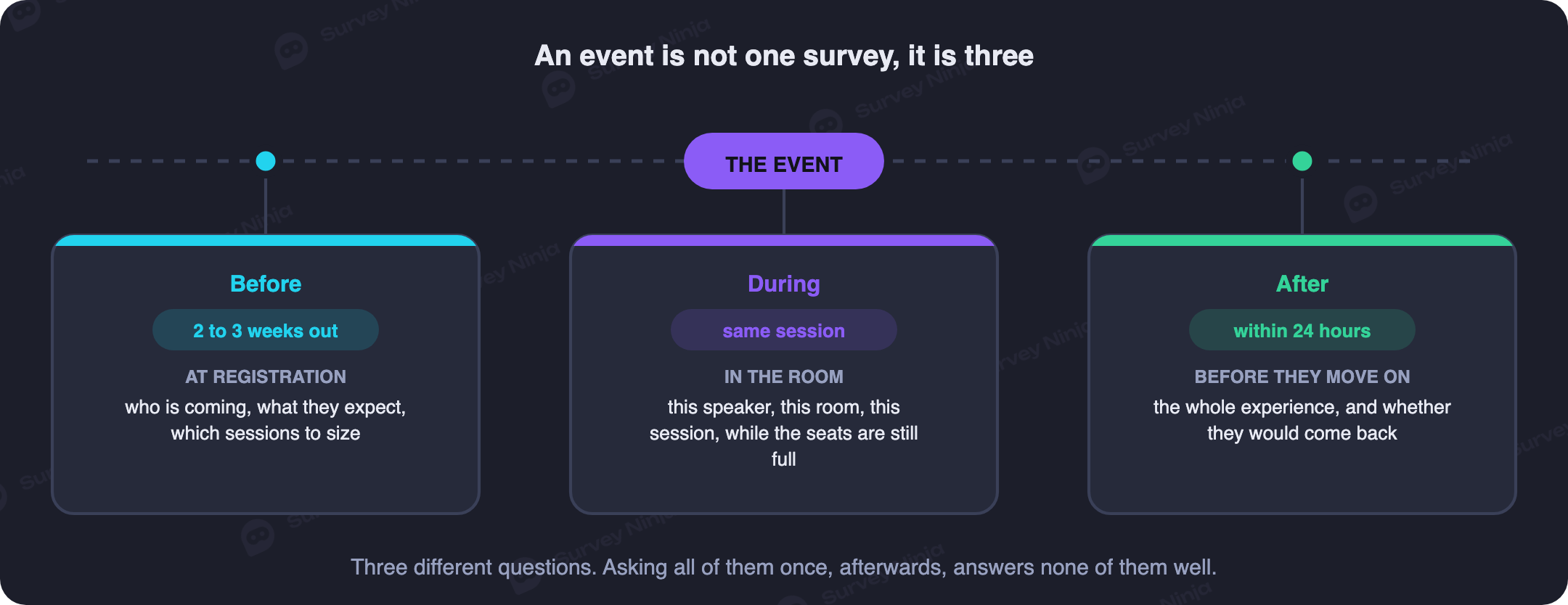 An event is not one survey, it is three

THE EVENT

Before

2 to 3 weeks out

AT REGISTRATION

who is coming, what they expect, which sessions to size

During

same session

IN THE ROOM

this speaker, this room, this session, while the seats are still full

After

within 24 hours

BEFORE THEY MOVE ON

the whole experience, and whether they would come back

Three different questions. Asking all of them once, afterwards, answers none of them well.

Survey Ninja